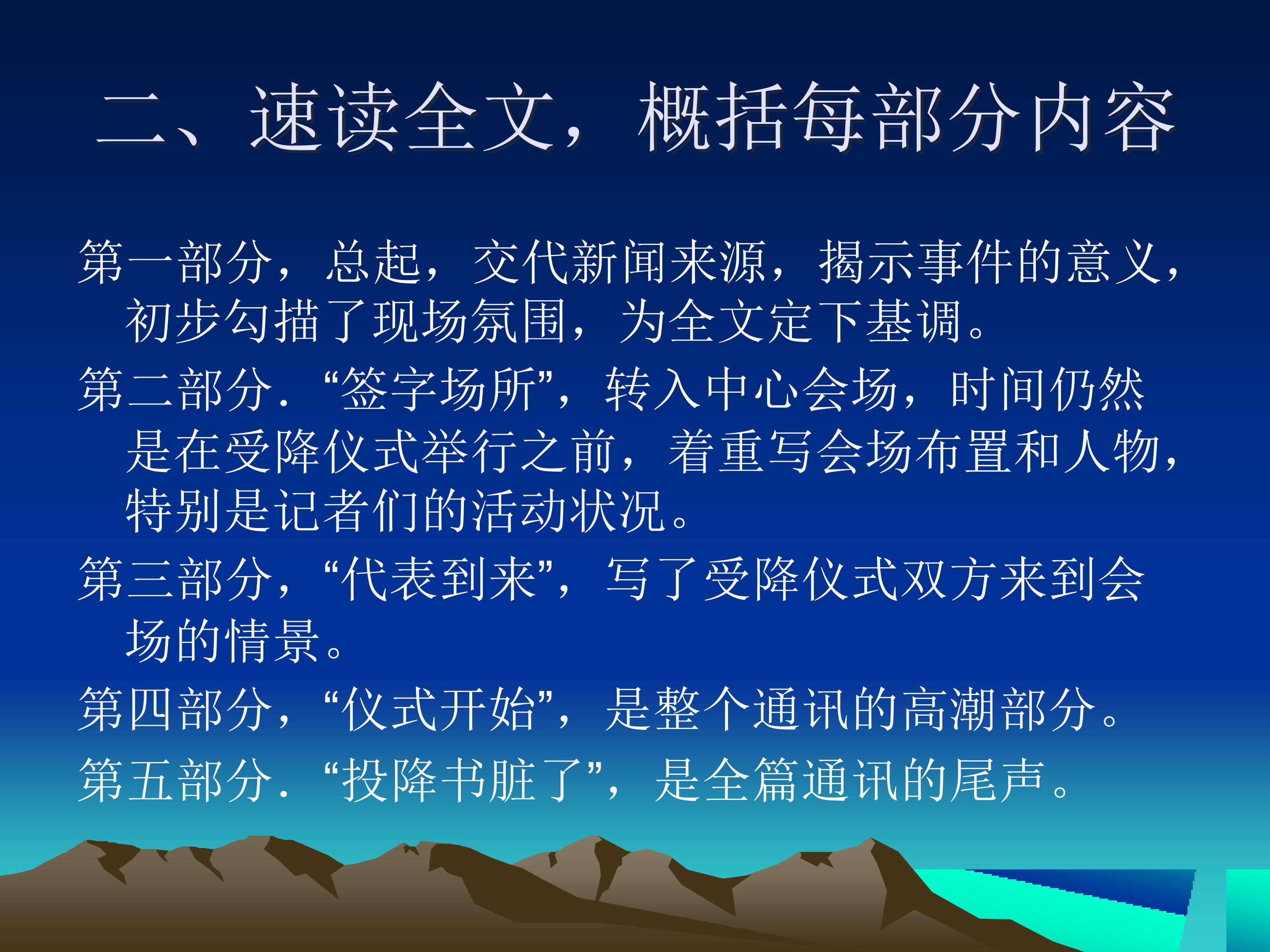 二、速读全文，概括每部分内容

第一部分，总起，交代新闻来源，揭示事件的意义，初步勾描了现场氛围，为全文定下基调。

第二部分．“签字场所”，转入中心会场，时间仍然是在受降仪式举行之前，着重写会场布置和人物，特别是记者们的活动状况。

第三部分，“代表到来”，写了受降仪式双方来到会场的情景。

第四部分，“仪式开始”，是整个通讯的高潮部分。

第五部分．“投降书脏了”，是全篇通讯的尾声。